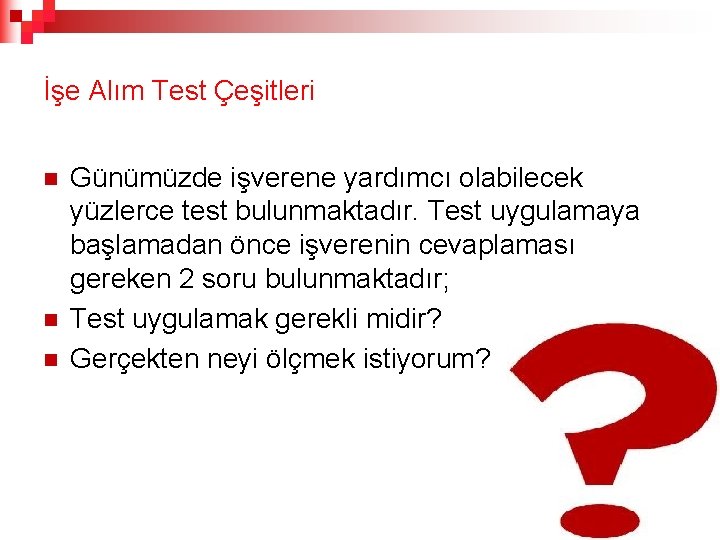 İşe Alım Test Çeşitleri

Günümüzde işverene yardımcı olabilecek yüzlerce test bulunmaktadır. Test uygulamaya başlamadan önce işverenin cevaplaması gereken 2 soru bulunmaktadır;

Test uygulamak gerekli midir?

Gerçekten neyi ölçmek istiyorum?